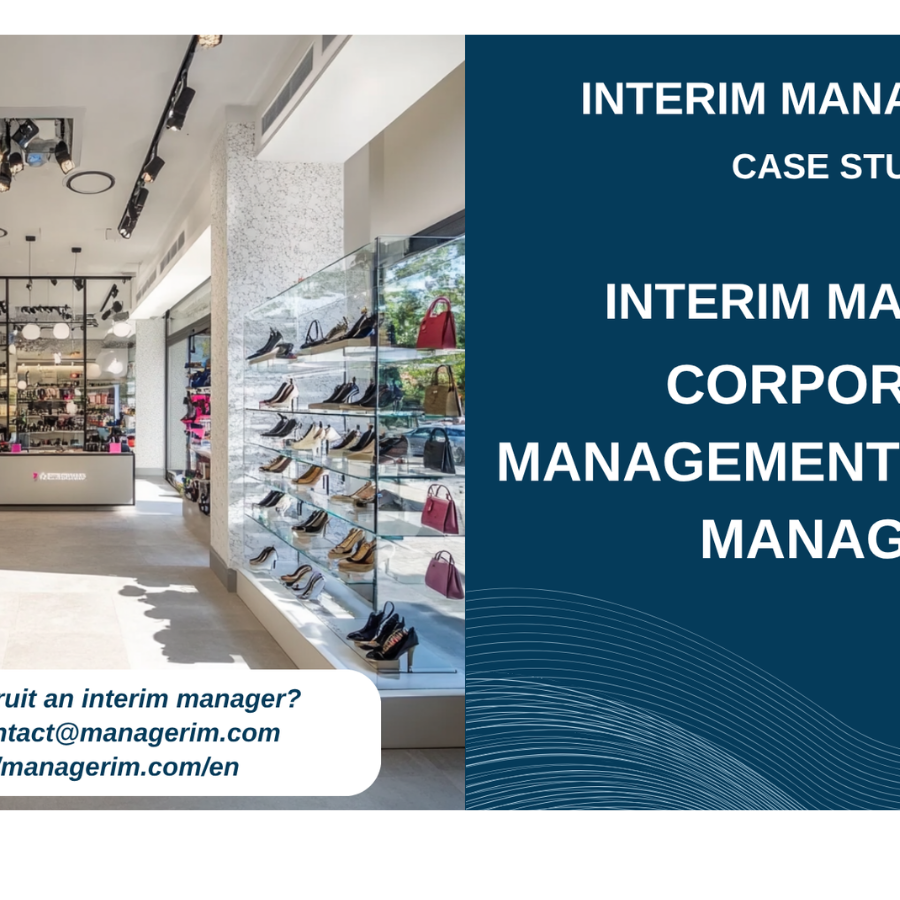 INTERIM MANA

CASE STU

INTERIM MA
CORPOR
MANAGEMENT
MANAG

ruit an interim manager?
ntact@managerim.com
/managerim.com/en